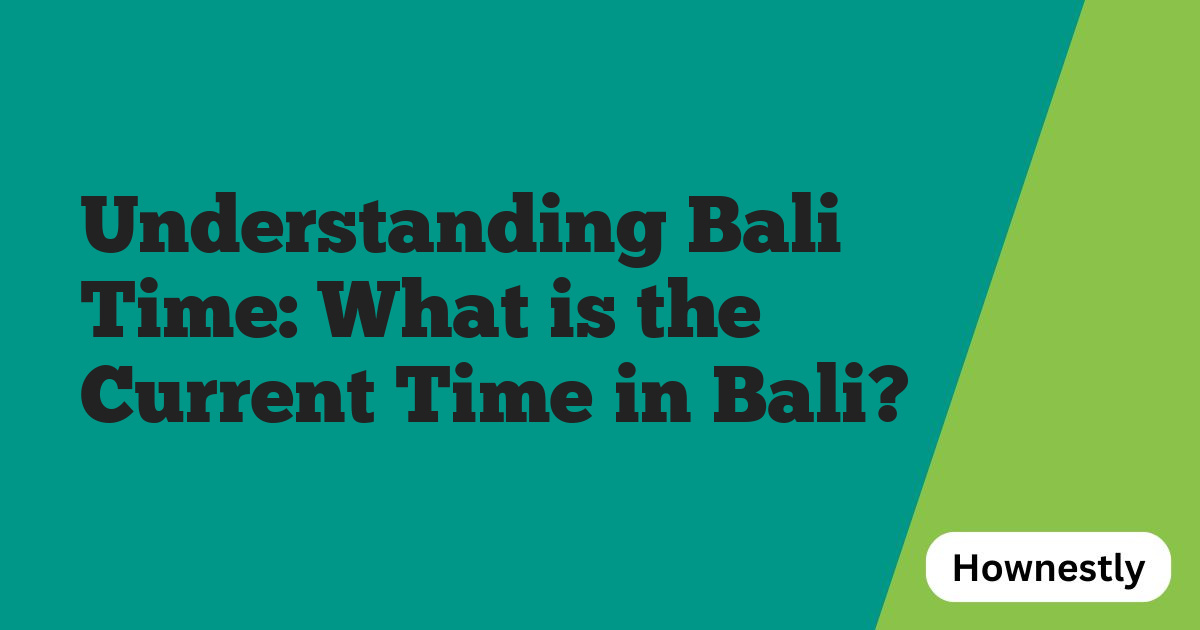 Understanding Bali Time: What is the Current Time in Bali?

Hownestly